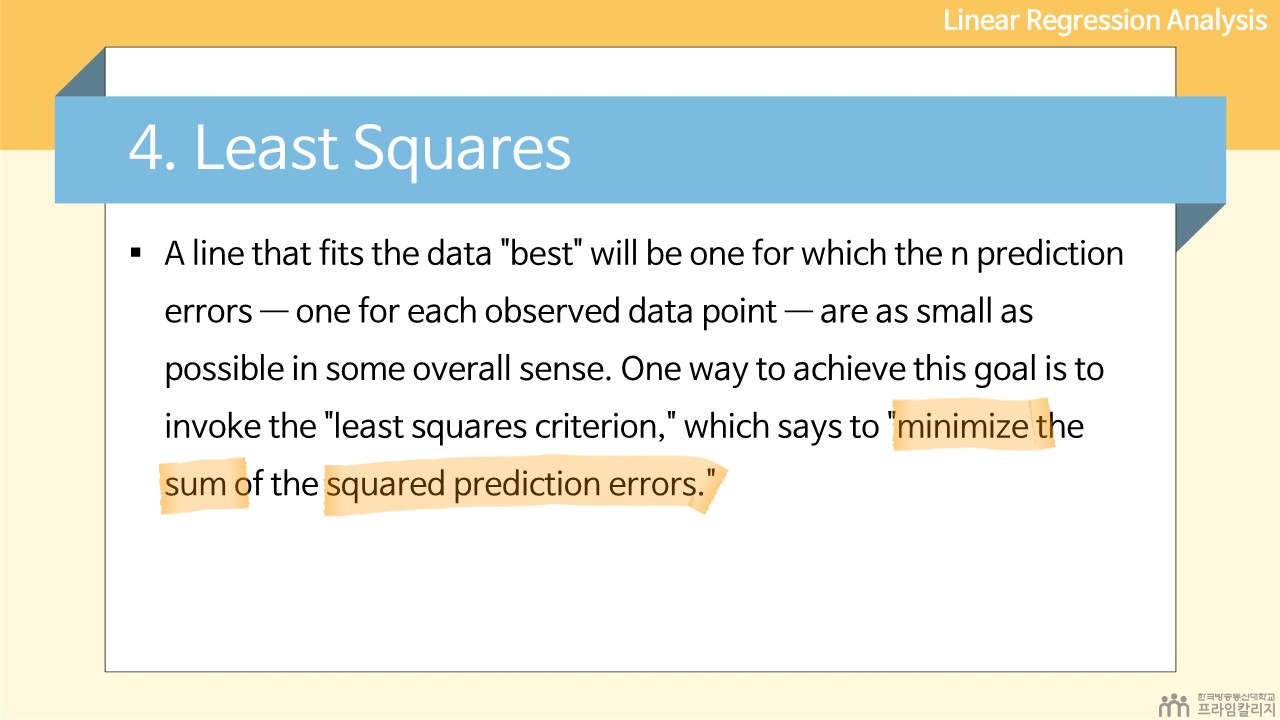 Linear Regression Analysis

4. Least Squares

▪ A line that fits the data "best" will be one for which the n prediction errors — one for each observed data point — are as small as possible in some overall sense. One way to achieve this goal is to invoke the "least squares criterion," which says to "minimize the sum of the squared prediction errors."

한국방송통신대학교 프라임칼리지